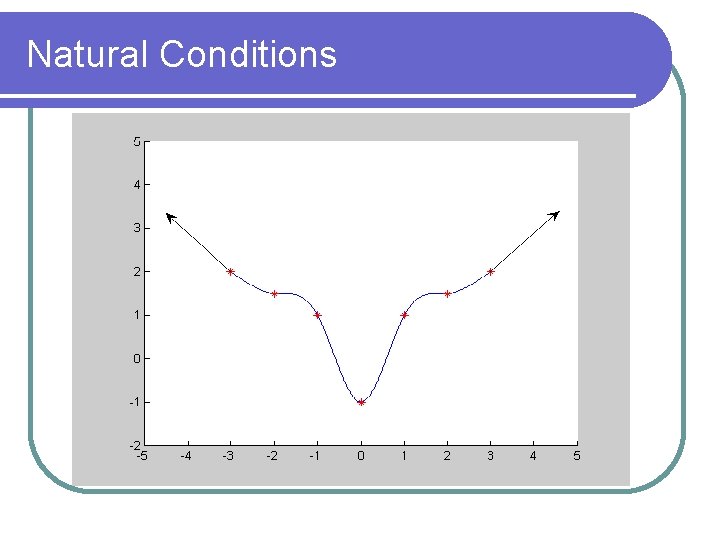 Natural Conditions

5
4
3
2
1
0
-1
-2
-5 -4 -3 -2 -1 0 1 2 3 4 5